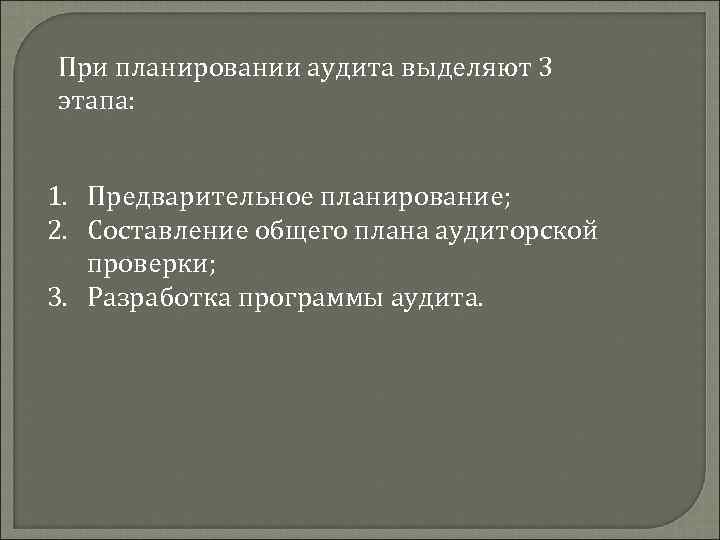 При планировании аудита выделяют 3 этапа:

1. Предварительное планирование;
2. Составление общего плана аудиторской проверки;
3. Разработка программы аудита.